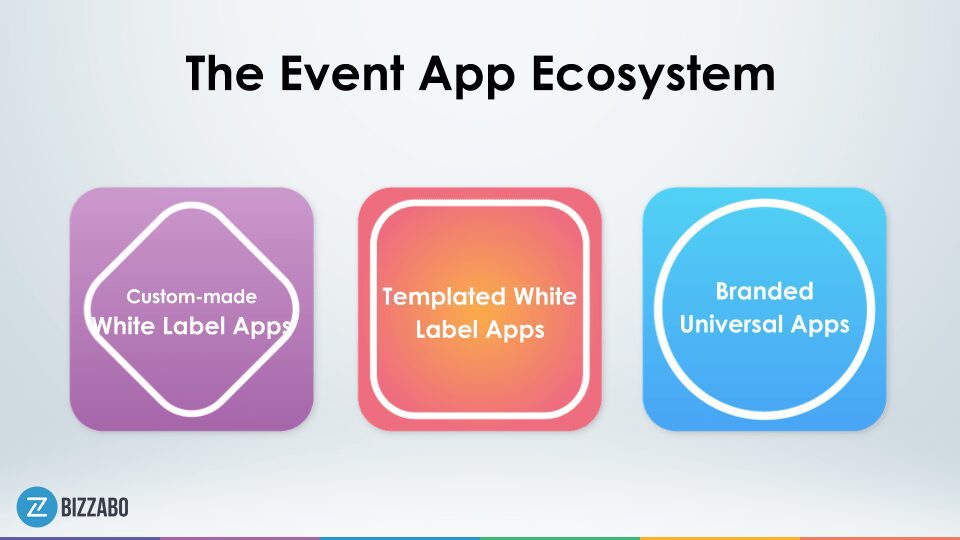 The Event App Ecosystem

Custom-made White Label Apps

Templated White Label Apps

Branded Universal Apps

BIZZABO